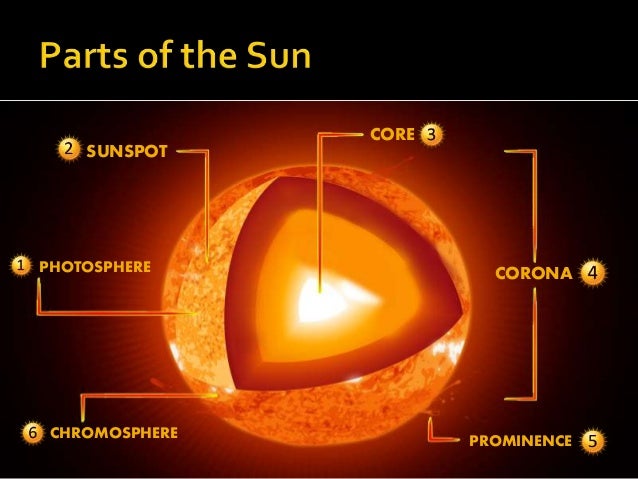 Parts of the Sun

2 SUNSPOT

CORE 3

1 PHOTOSPHERE

CORONA 4

6 CHROMOSPHERE

PROMINENCE 5